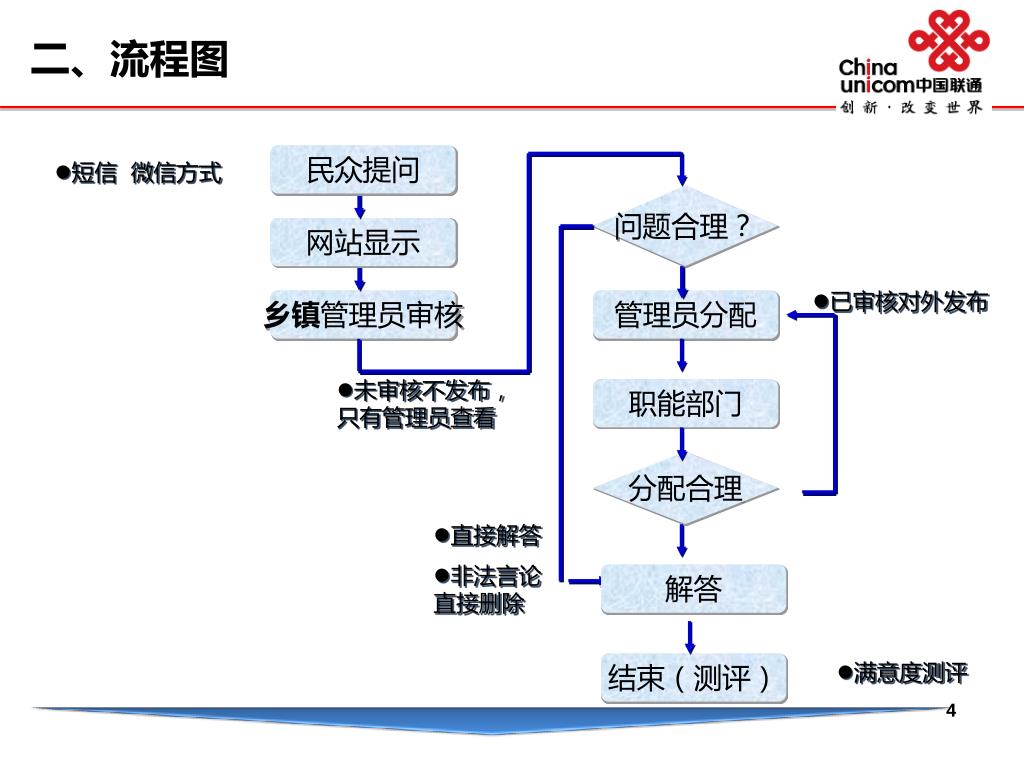 二、流程图

China unicom中国联通
创新·改变世界

●短信 微信方式

民众提问

网站显示

乡镇管理员审核

●未审核不发布，只有管理员查看

问题合理？

管理员分配

●已审核对外发布

职能部门

分配合理

●直接解答

●非法言论直接删除

解答

结束（测评）

●满意度测评

4